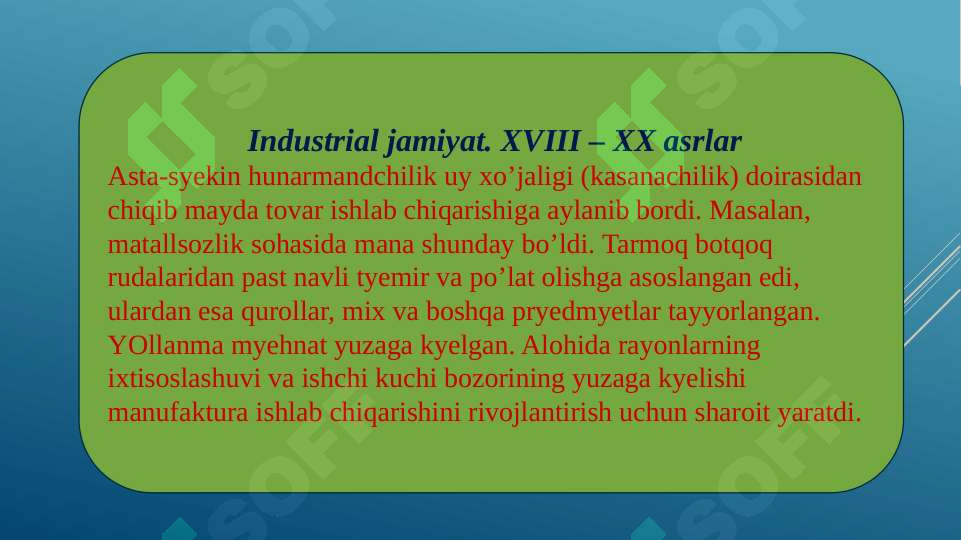 Industrial jamiyat. XVIII – XX asrlar

Asta-syekin hunarmandchilik uy xo’jaligi (kasanachilik) doirasidan chiqib mayda tovar ishlab chiqarishiga aylanib bordi. Masalan, matallsozlik sohasida mana shunday bo’ldi. Tarmoq botqoq rudalaridan past navli tyemir va po’lat olishga asoslangan edi, ulardan esa qurollar, mix va boshqa pryedmyetlar tayyorlangan. YOllanma myehnat yuzaga kyelgan. Alohida rayonlarning ixtisoslashuvi va ishchi kuchi bozorining yuzaga kyelishi manufaktura ishlab chiqarishini rivojlantirish uchun sharoit yaratdi.